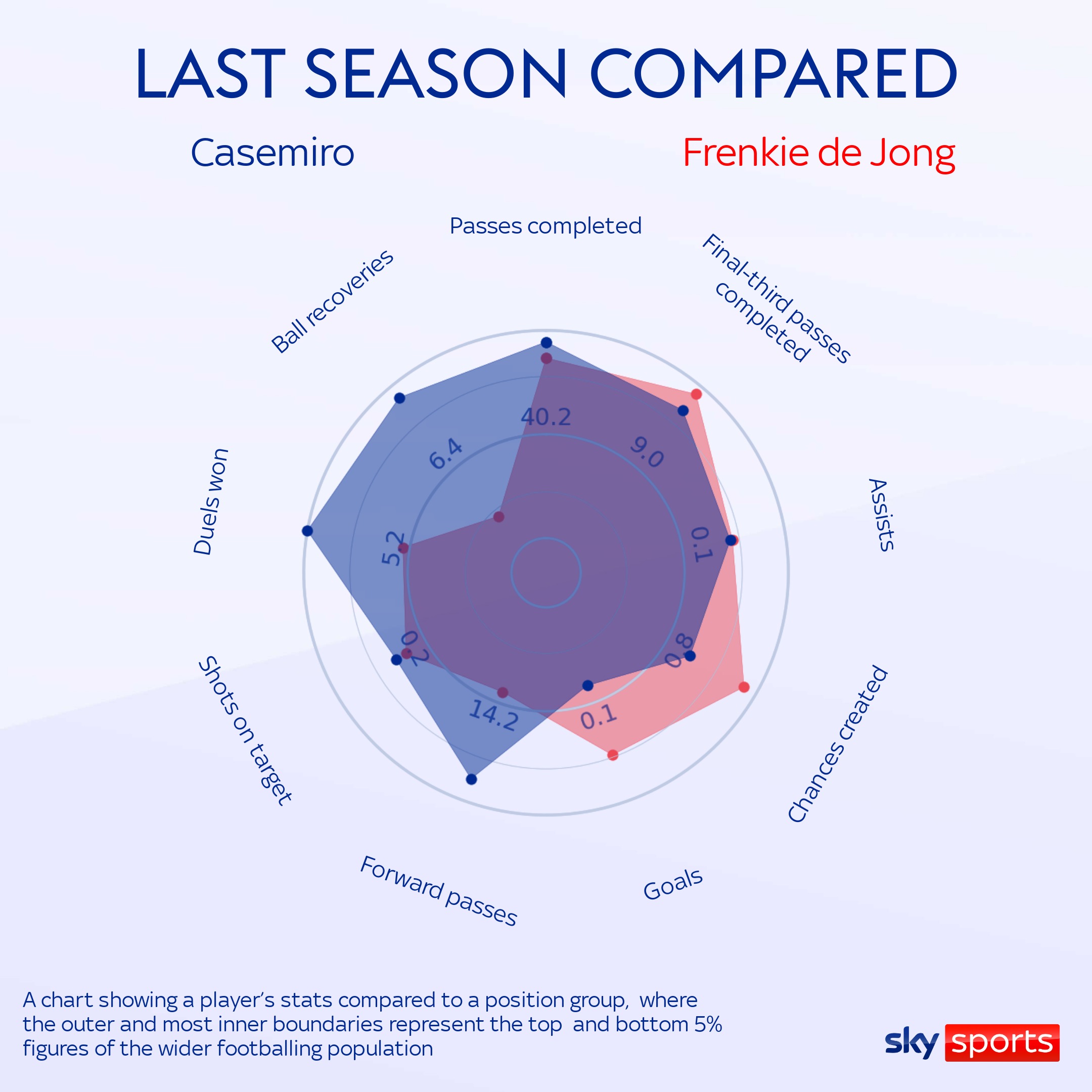 LAST SEASON COMPARED

Casemiro

Frenkie de Jong

Passes completed

Final-third passes completed

Assists

Chances created

Goals

Forward passes

Shots on target

Duels won

Ball recoveries

40.2

9.0

0.1

0.8

0.1

14.2

0.2

5.2

6.4

A chart showing a player's stats compared to a position group, where the outer and most inner boundaries represent the top and bottom 5% figures of the wider footballing population

sky sports